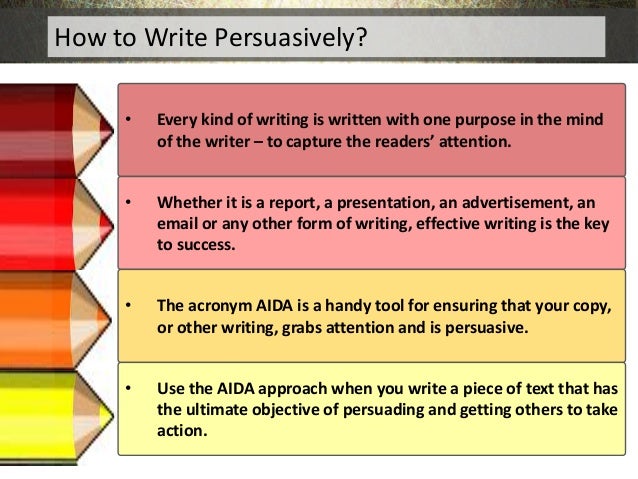 How to Write Persuasively?

• Every kind of writing is written with one purpose in the mind of the writer – to capture the readers' attention.

• Whether it is a report, a presentation, an advertisement, an email or any other form of writing, effective writing is the key to success.

• The acronym AIDA is a handy tool for ensuring that your copy, or other writing, grabs attention and is persuasive.

• Use the AIDA approach when you write a piece of text that has the ultimate objective of persuading and getting others to take action.